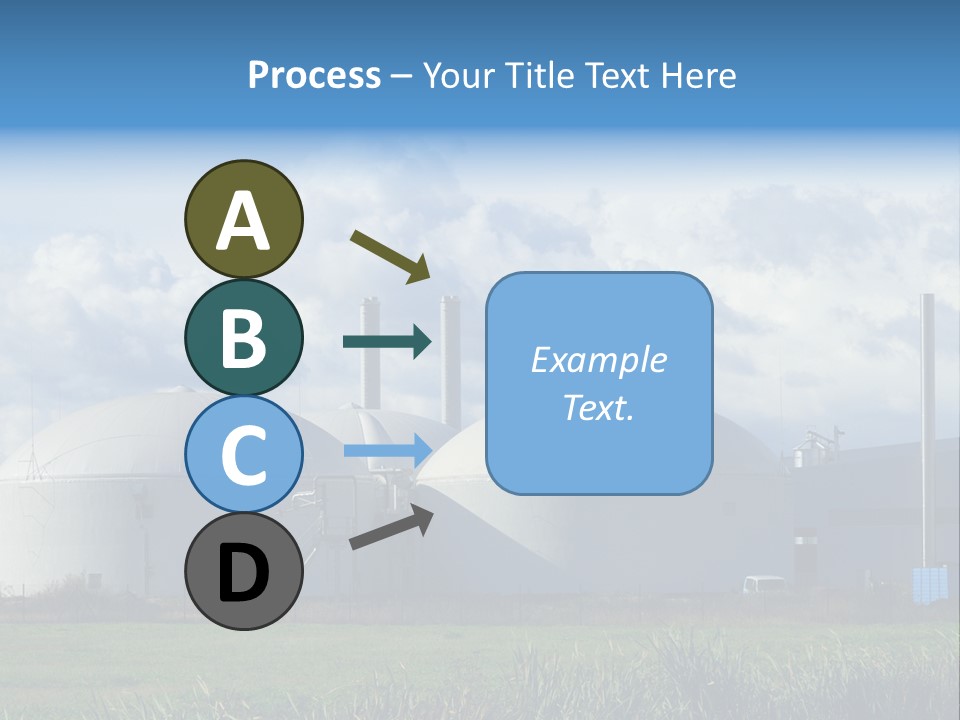 Process – Your Title Text Here

A

B

C

D

Example Text.